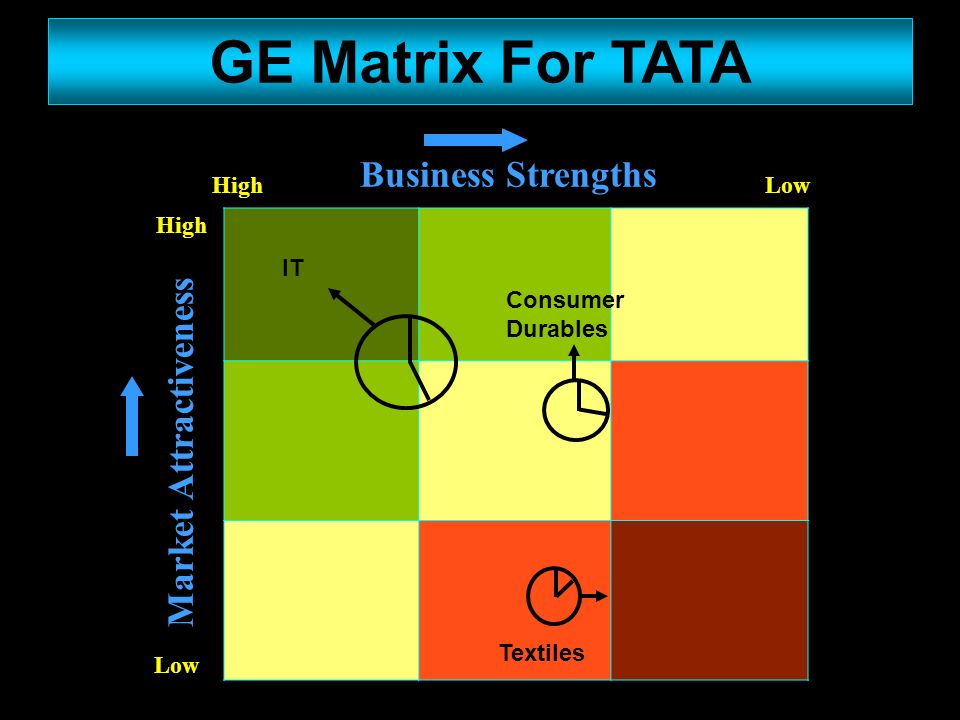 GE Matrix For TATA

Business Strengths

High

Low

High

Market Attractiveness

Low

IT

Consumer Durables

Textiles